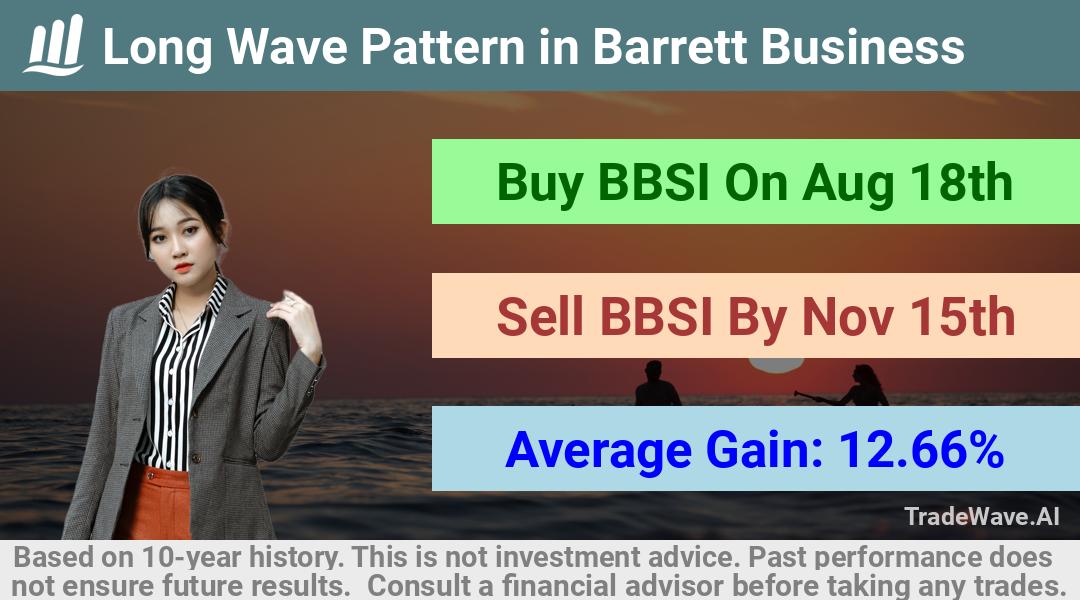 Long Wave Pattern in Barrett Business

Buy BBSI On Aug 18th

Sell BBSI By Nov 15th

Average Gain: 12.66%

TradeWave.AI

Based on 10-year history. This is not investment advice. Past performance does not ensure future results. Consult a financial advisor before taking any trades.